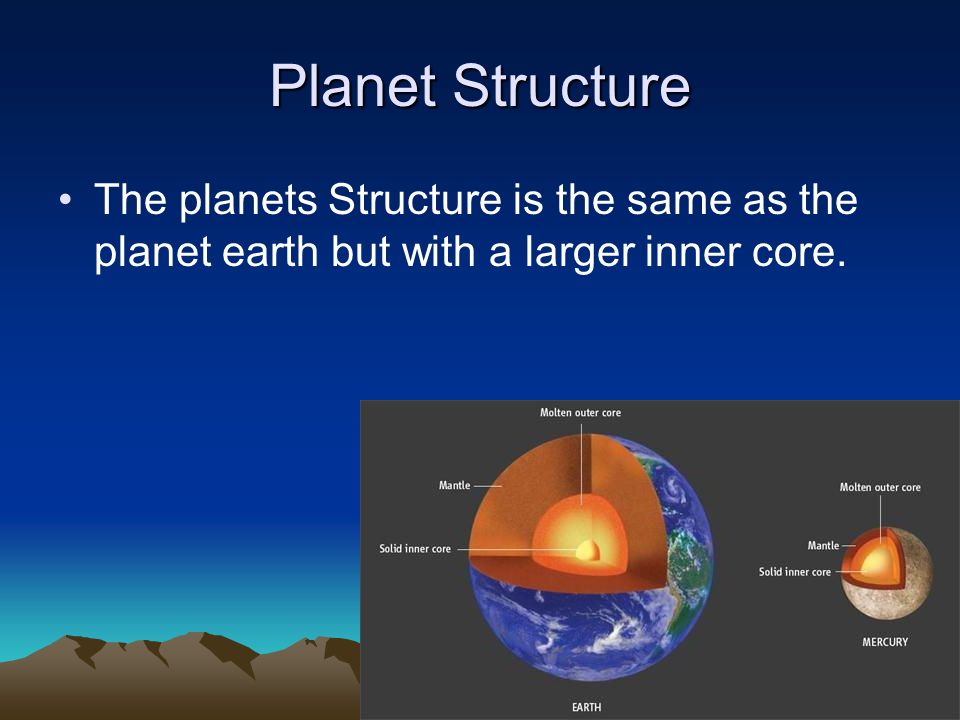 Planet Structure

• The planets Structure is the same as the planet earth but with a larger inner core.

Molten outer core
Mantle
Solid inner core
EARTH

Molten outer core
Mantle
Solid inner core
MERCURY